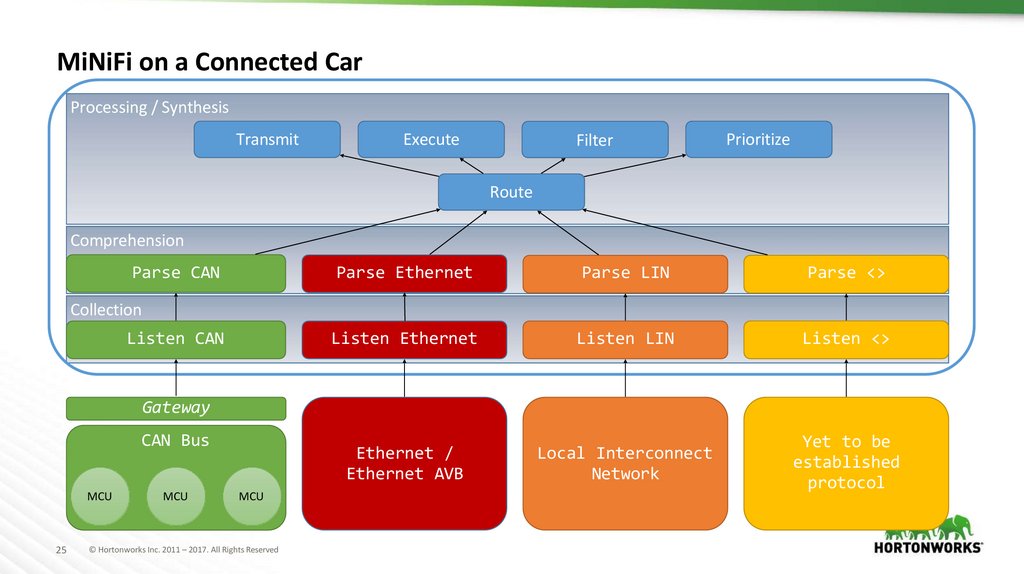 MiNiFi on a Connected Car

Processing / Synthesis

Transmit

Execute

Filter

Prioritize

Route

Comprehension

Parse CAN

Parse Ethernet

Parse LIN

Parse <>

Collection

Listen CAN

Listen Ethernet

Listen LIN

Listen <>

Gateway

CAN Bus

MCU

MCU

MCU

Ethernet / Ethernet AVB

Local Interconnect Network

Yet to be established protocol

25

© Hortonworks Inc. 2011 – 2017. All Rights Reserved

HORTONWORKS